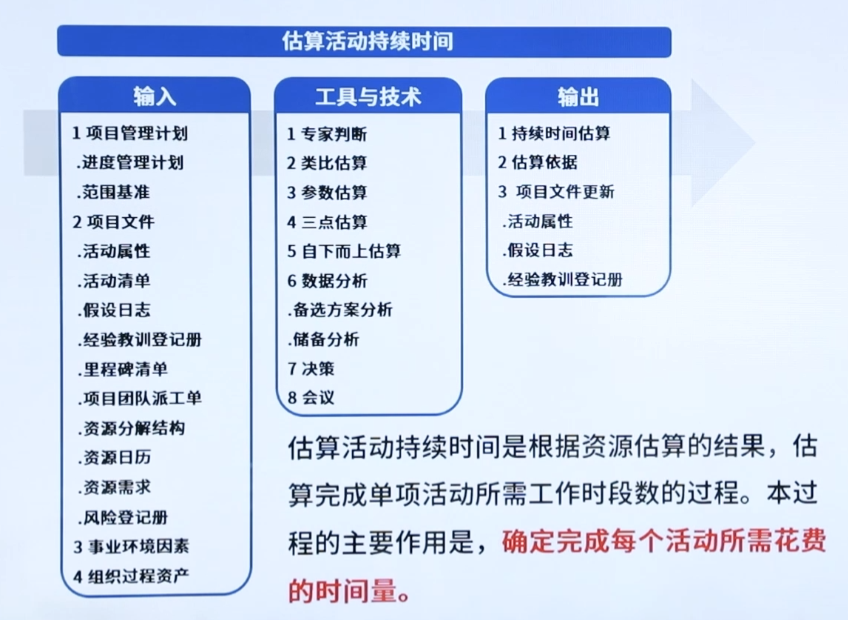 估算活动持续时间

输入

1 项目管理计划
.进度管理计划
.范围基准
2 项目文件
.活动属性
.活动清单
.假设日志
.经验教训登记册
.里程碑清单
.项目团队派工单
.资源分解结构
.资源日历
.资源需求
.风险登记册
3 事业环境因素
4 组织过程资产

工具与技术

1 专家判断
2 类比估算
3 参数估算
4 三点估算
5 自下而上估算
6 数据分析
.备选方案分析
.储备分析
7 决策
8 会议

输出

1 持续时间估算
2 估算依据
3 项目文件更新
.活动属性
.假设日志
.经验教训登记册

估算活动持续时间是根据资源估算的结果，估算完成单项活动所需工作时段数的过程。本过程的主要作用是，确定完成每个活动所需花费的时间量。